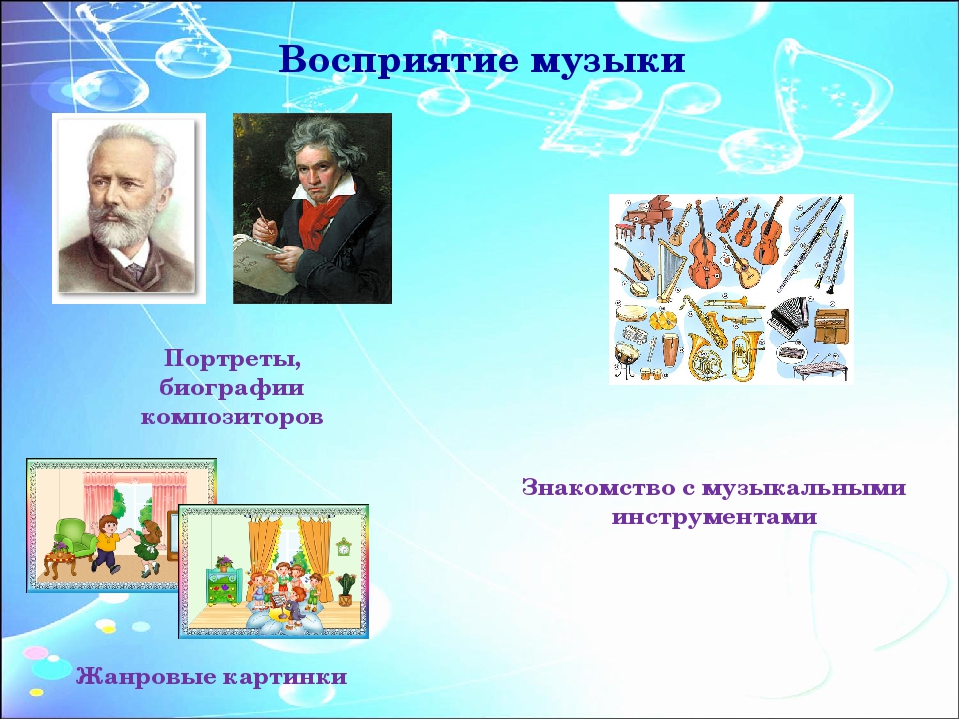 Восприятие музыки

Портреты, биографии композиторов

Знакомство с музыкальными инструментами

Жанровые картинки